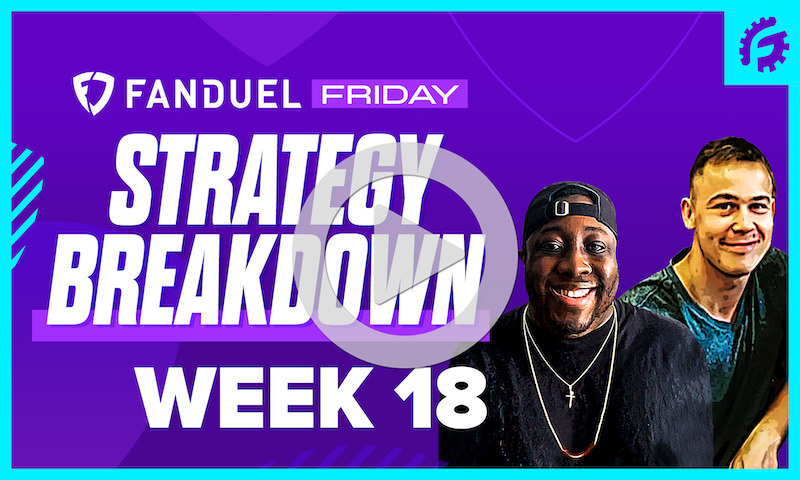 FANDUEL FRIDAY

STRATEGY BREAKDOWN

WEEK 18